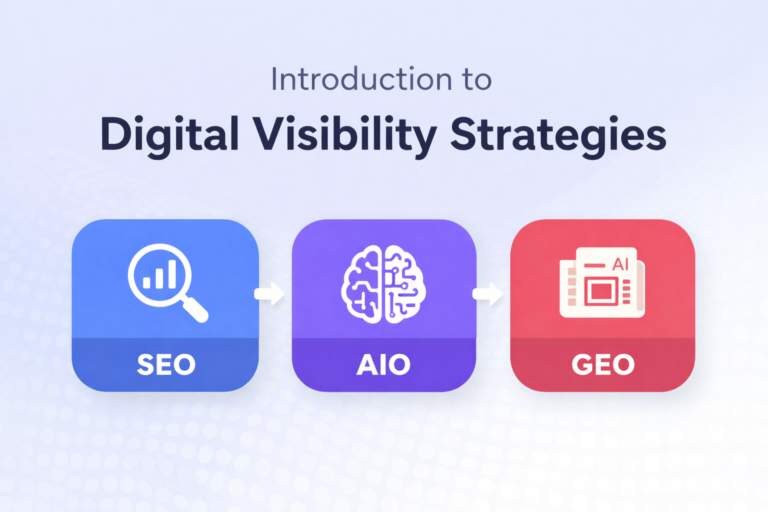 Introduction to

Digital Visibility Strategies

SEO

AIO

AI

GEO